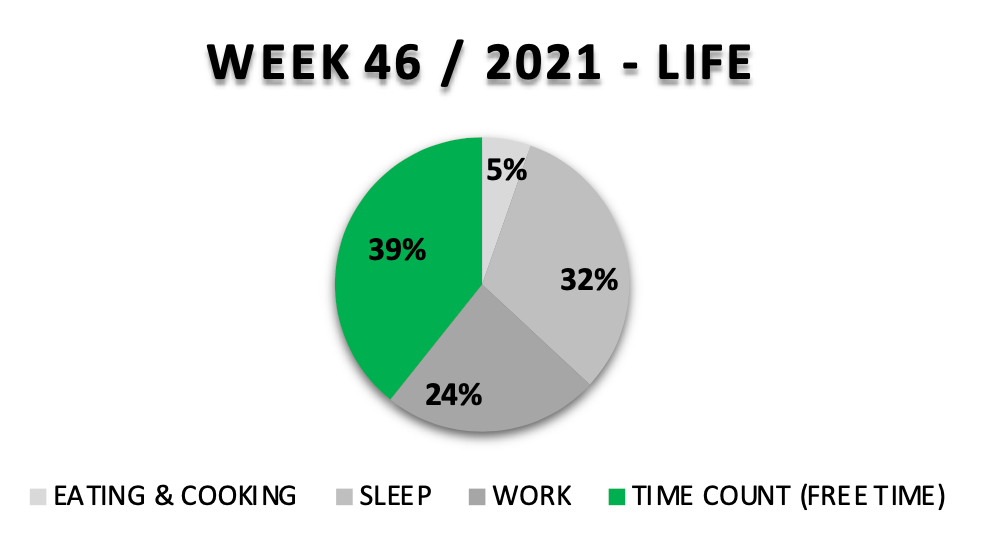 WEEK 46 / 2021 - LIFE

5%

32%

24%

39%

EATING & COOKING SLEEP WORK TIME COUNT (FREE TIME)